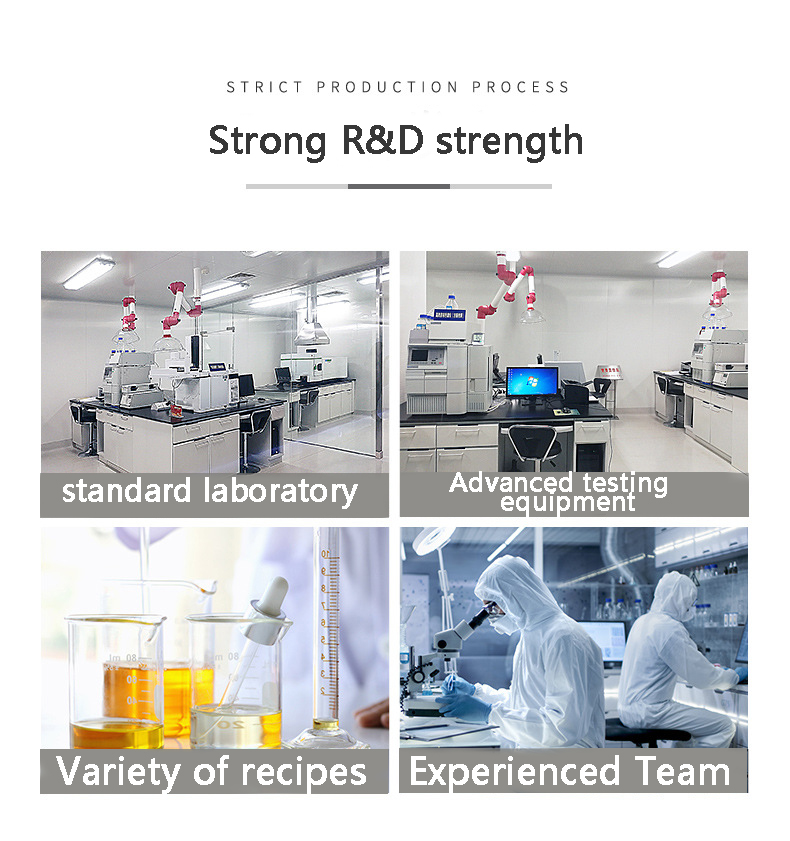 STRICT PRODUCTION PROCESS

Strong R&D strength

standard laboratory

Advanced testing equipment

Variety of recipes

Experienced Team